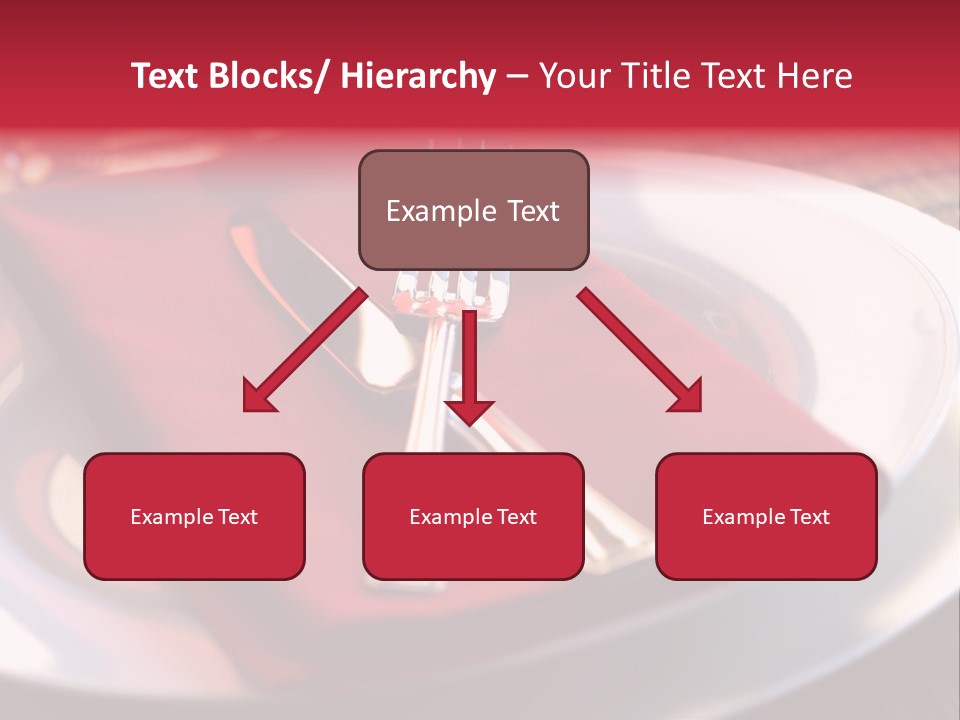 Text Blocks/ Hierarchy – Your Title Text Here

Example Text

Example Text

Example Text

Example Text